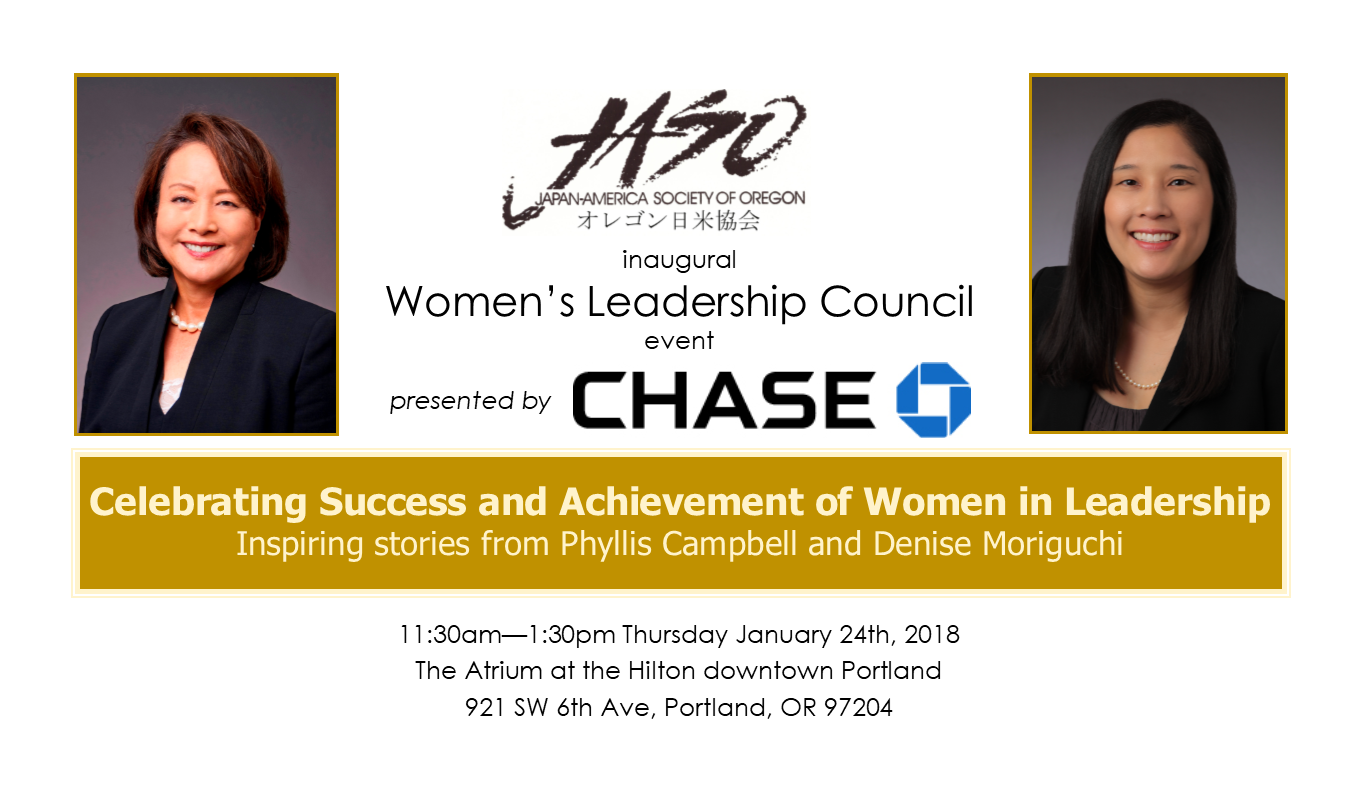 JASO
JAPAN-AMERICA SOCIETY OF OREGON
オレゴン日米協会

inaugural
Women's Leadership Council
event

presented by CHASE

Celebrating Success and Achievement of Women in Leadership
Inspiring stories from Phyllis Campbell and Denise Moriguchi

11:30am—1:30pm Thursday January 24th, 2018
The Atrium at the Hilton downtown Portland
921 SW 6th Ave, Portland, OR 97204